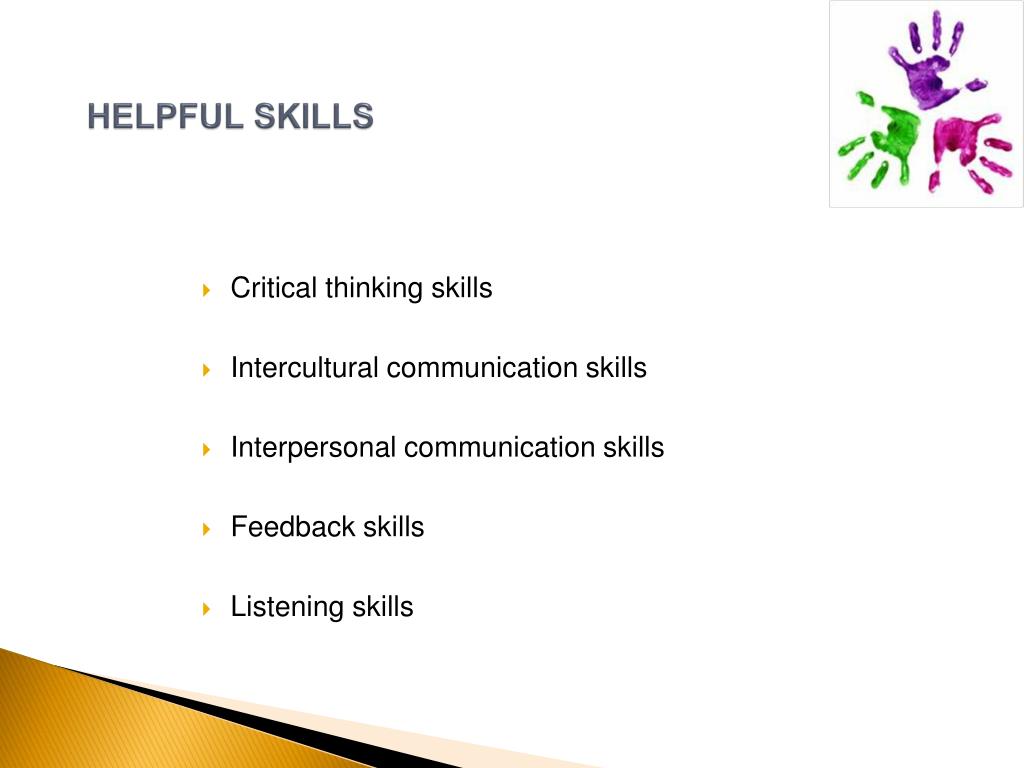 HELPFUL SKILLS

Critical thinking skills

Intercultural communication skills

Interpersonal communication skills

Feedback skills

Listening skills